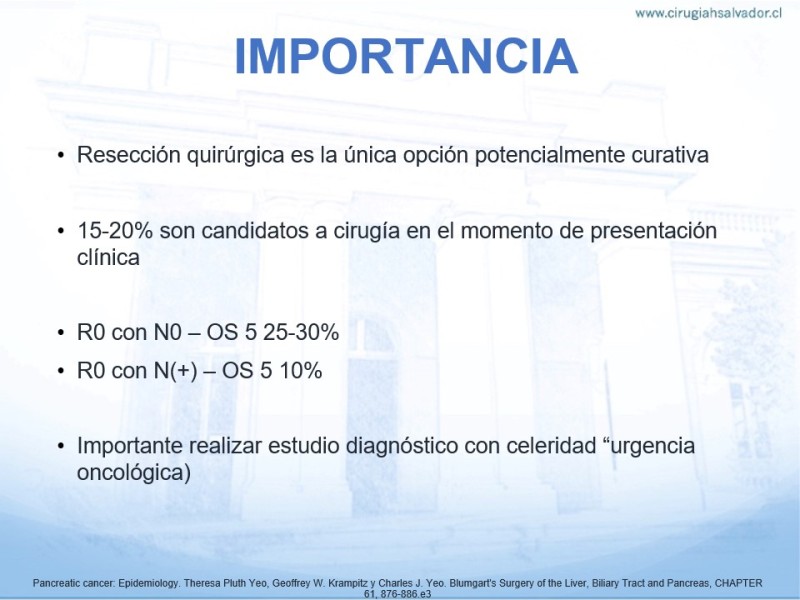 www.cirugiahsalvador.cl

IMPORTANCIA

• Resección quirúrgica es la única opción potencialmente curativa

• 15-20% son candidatos a cirugía en el momento de presentación clínica

• R0 con N0 – OS 5 25-30%
• R0 con N(+) – OS 5 10%

• Importante realizar estudio diagnóstico con celeridad “urgencia oncológica)

Pancreatic cancer: Epidemiology. Theresa Pluth Yeo, Geoffrey W. Krampitz y Charles J. Yeo. Blumgart's Surgery of the Liver, Biliary Tract and Pancreas, CHAPTER 61, 876-886.e3